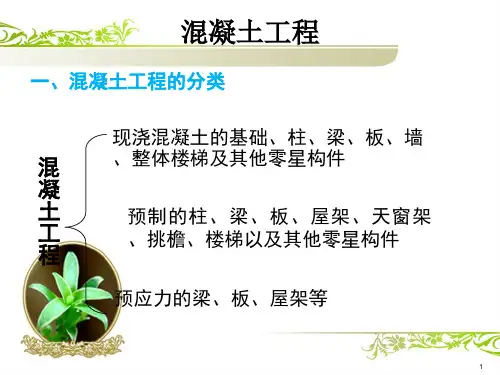 混凝土工程

一、混凝土工程的分类

混凝土工程

现浇混凝土的基础、柱、梁、板、墙、整体楼梯及其他零星构件

预制的柱、梁、板、屋架、天窗架、挑檐、楼梯以及其他零星构件

预应力的梁、板、屋架等

1